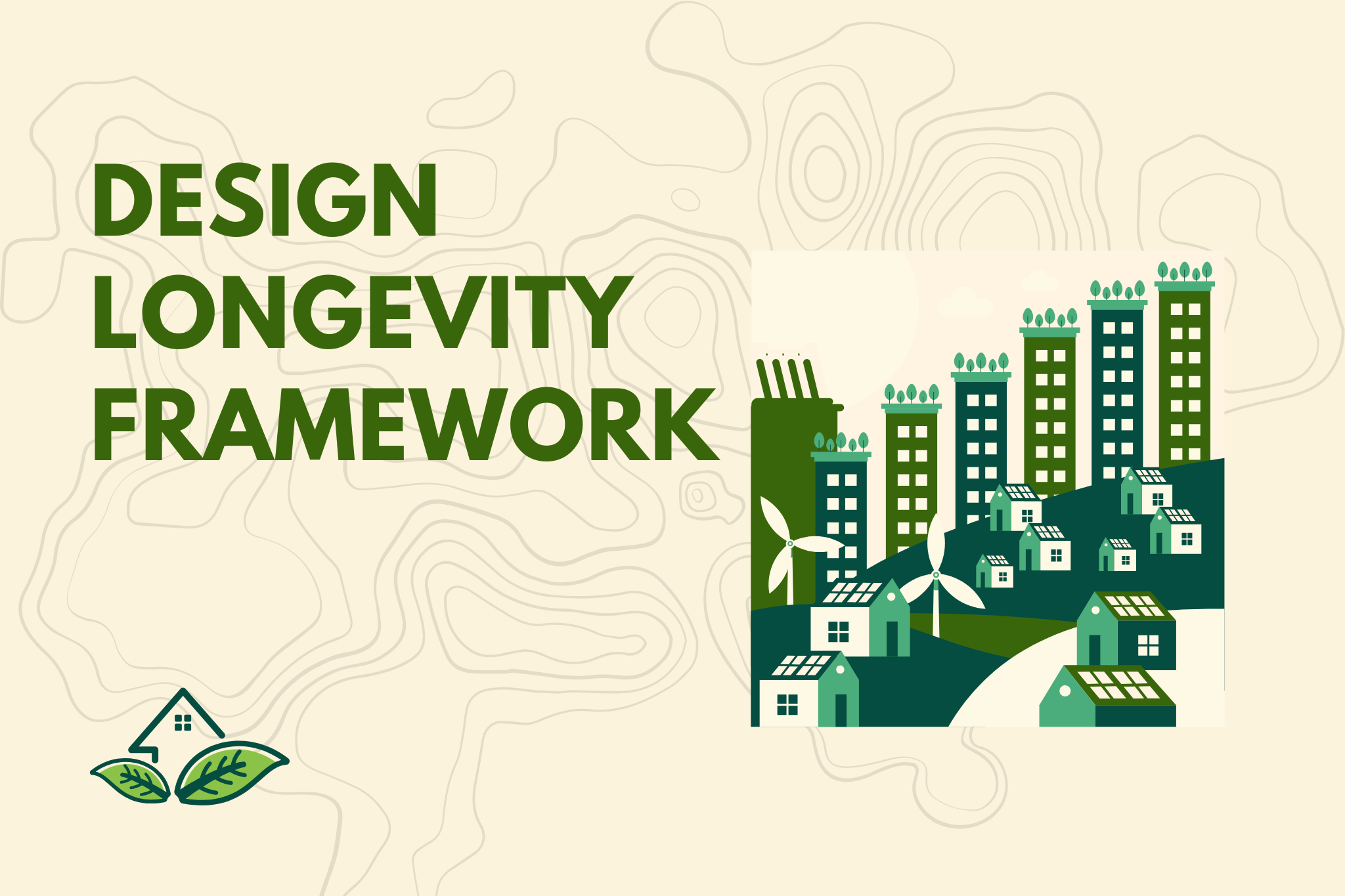 DESIGN
LONGEVITY
FRAMEWORK